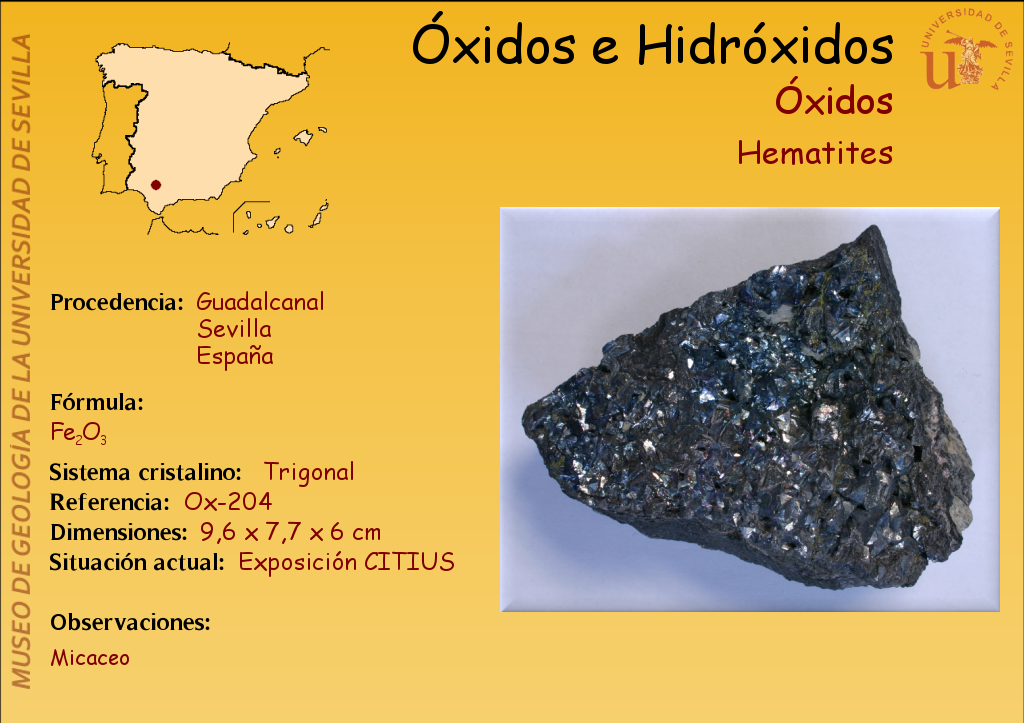 MUSEO DE GEOLOGÍA DE LA UNIVERSIDAD DE SEVILLA

Óxidos e Hidróxidos

UNIVERSIDAD DE SEVILLA

Óxidos

Hematites

Procedencia: Guadalcanal
Sevilla
España

Fórmula:
$Fe_2O_3$

Sistema cristalino: Trigonal
Referencia: Ox-204
Dimensiones: 9,6 x 7,7 x 6 cm
Situación actual: Exposición CITIUS

Observaciones:
Micaceo